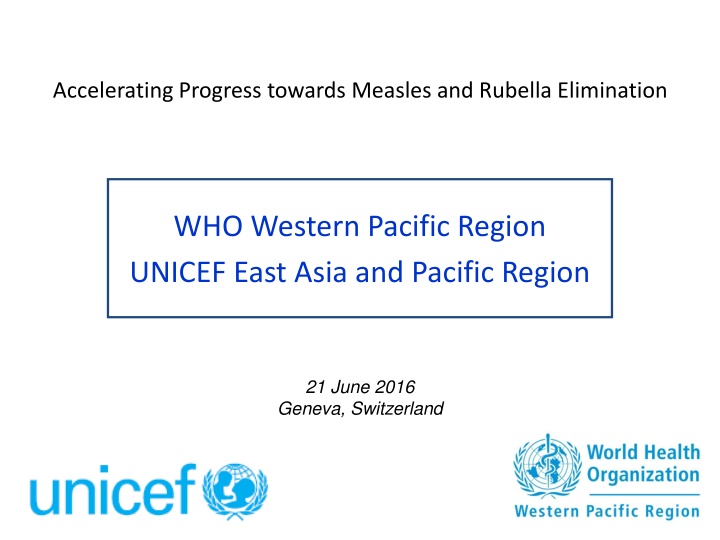 Accelerating Progress towards Measles and Rubella Elimination

WHO Western Pacific Region
UNICEF East Asia and Pacific Region

21 June 2016
Geneva, Switzerland

unicef

World Health Organization
Western Pacific Region